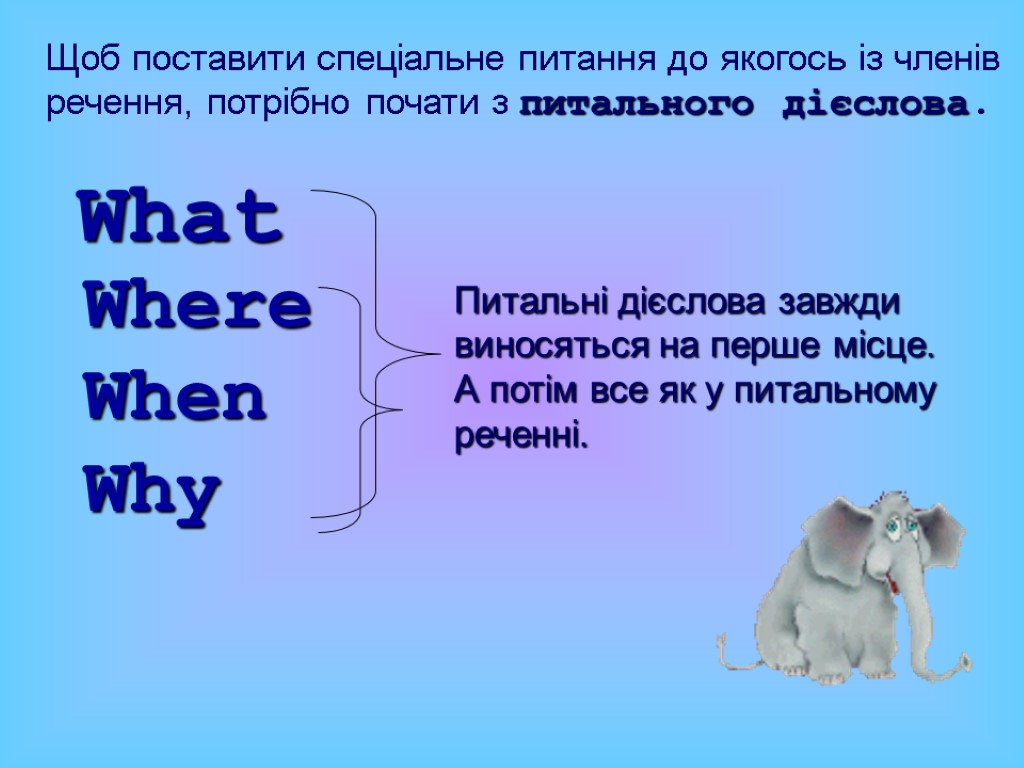 Щоб поставити спеціальне питання до якогось із членів речення, потрібно почати з питального дієслова.

What
Where
When
Why

Питальні дієслова завжди виносяться на перше місце. А потім все як у питальному реченні.